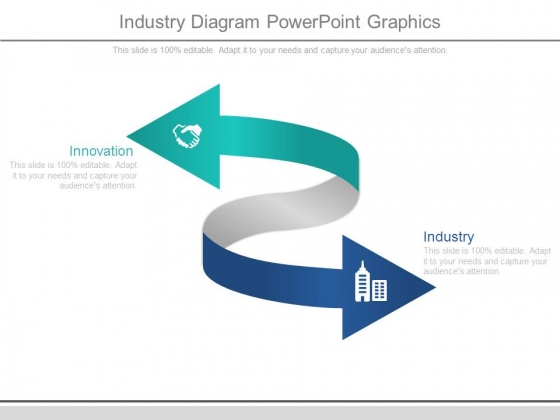 Industry Diagram PowerPoint Graphics

This slide is 100% editable. Adapt it to your needs and capture your audience's attention.

Innovation

This slide is 100% editable. Adapt it to your needs and capture your audience's attention.

Industry

This slide is 100% editable. Adapt it to your needs and capture your audience's attention.